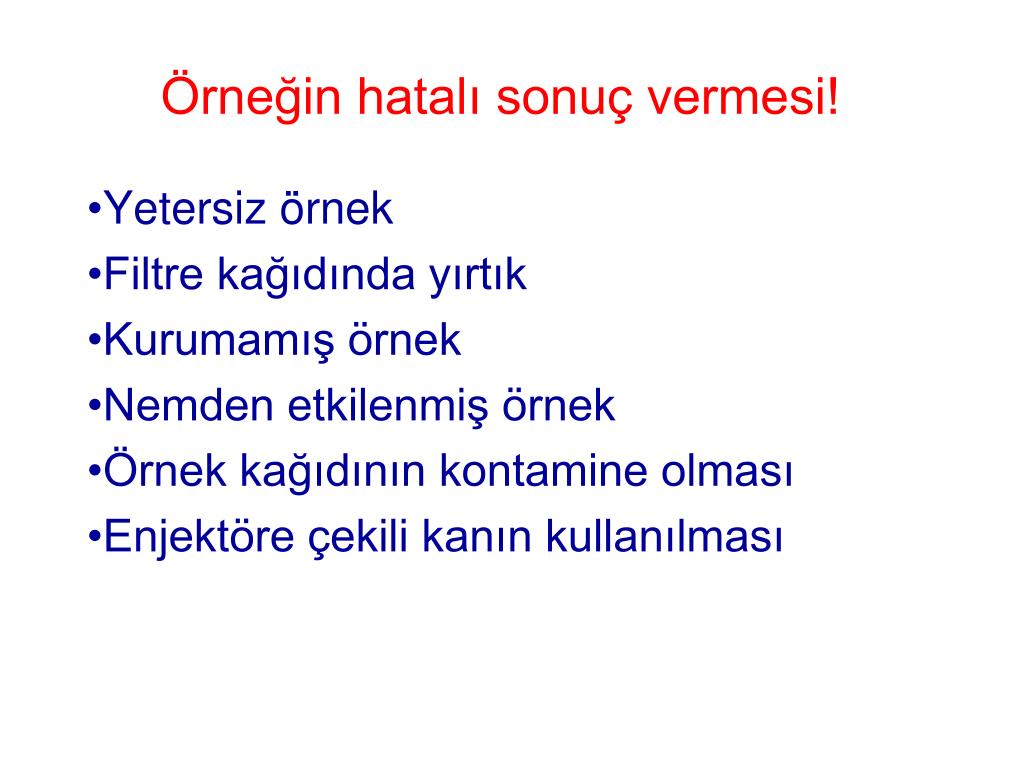 Örneğin hatalı sonuç vermesi!

•Yetersiz örnek
•Filtre kağıdında yırtık
•Kurumamış örnek
•Nemden etkilenmiş örnek
•Örnek kağıdının kontamine olması
•Enjektöre çekili kanın kullanılması